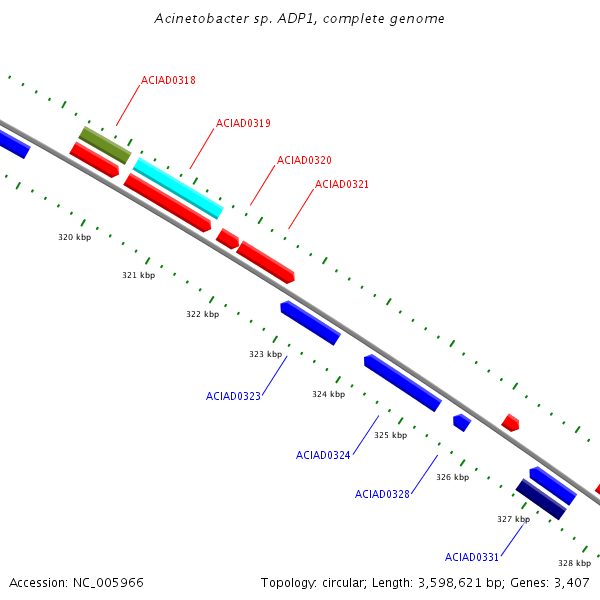 Acinetobacter sp. ADP1, complete genome

ACIAD0318

ACIAD0319

ACIAD0320

ACIAD0321

320 kbp

321 kbp

322 kbp

323 kbp

ACIAD0323

324 kbp

325 kbp

ACIAD0324

326 kbp

ACIAD0328

327 kbp

ACIAD0331

328 kbp

Accession: NC_005966

Topology: circular; Length: 3,598,621 bp; Genes: 3,407